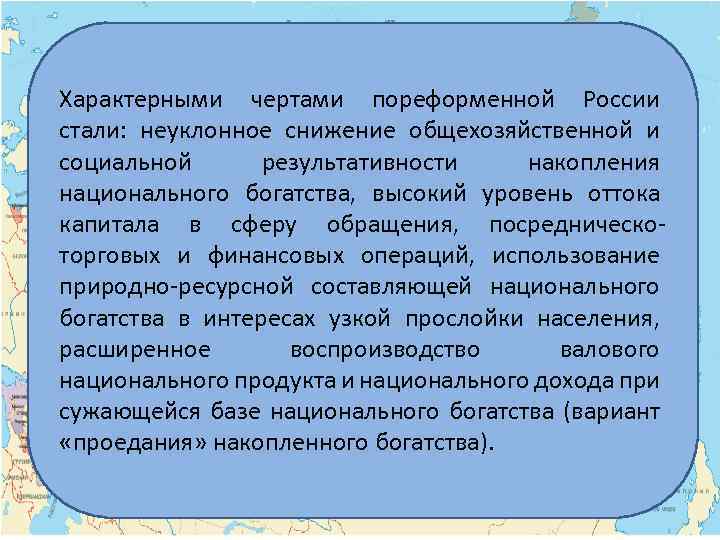 Характерными чертами пореформенной России стали: неуклонное снижение общехозяйственной и социальной результативности накопления национального богатства, высокий уровень оттока капитала в сферу обращения, посредническо-торговых и финансовых операций, использование природно-ресурсной составляющей национального богатства в интересах узкой прослойки населения, расширенное воспроизводство валового национального продукта и национального дохода при сужающейся базе национального богатства (вариант «проедания» накопленного богатства).